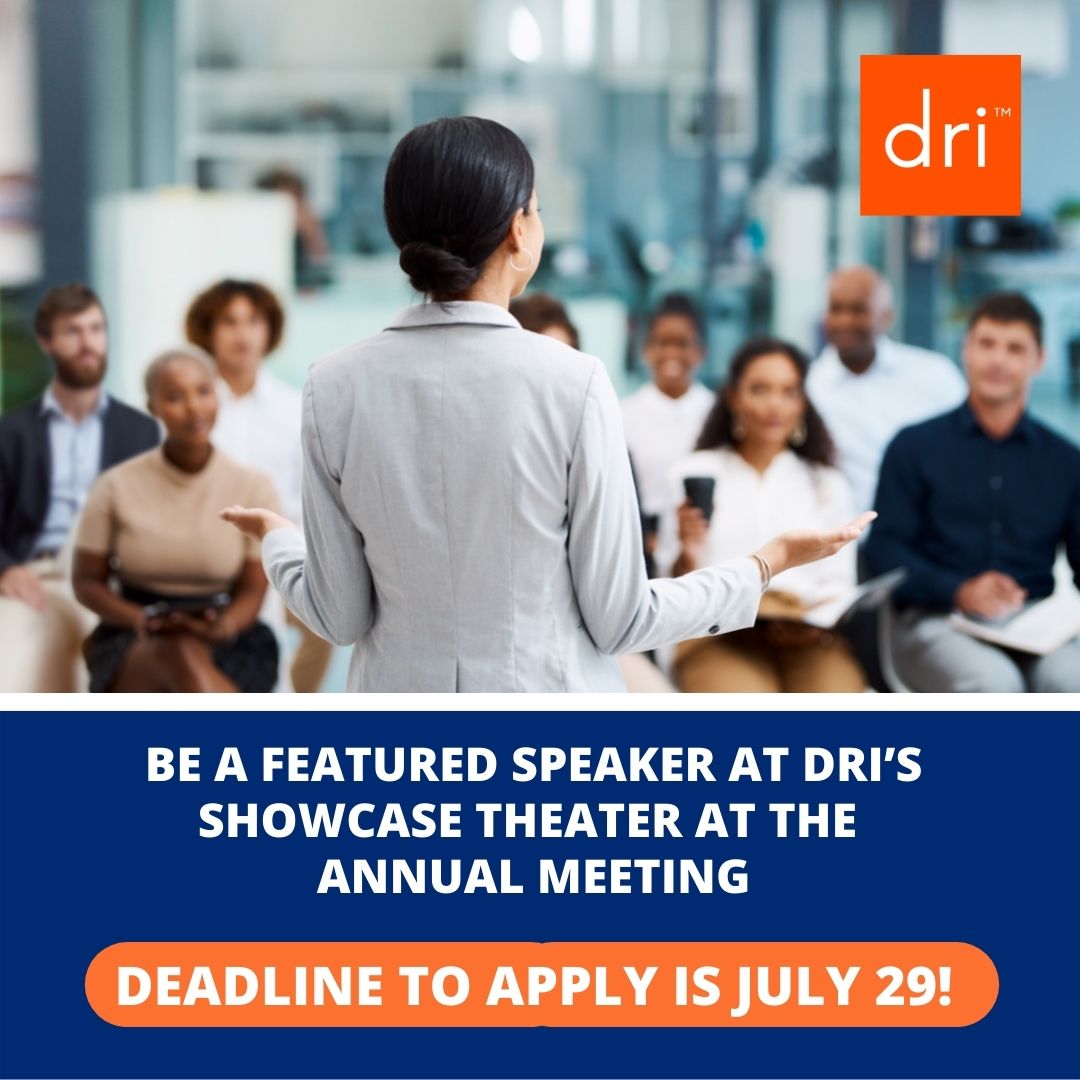 dri™

BE A FEATURED SPEAKER AT DRI'S SHOWCASE THEATER AT THE ANNUAL MEETING

DEADLINE TO APPLY IS JULY 29!